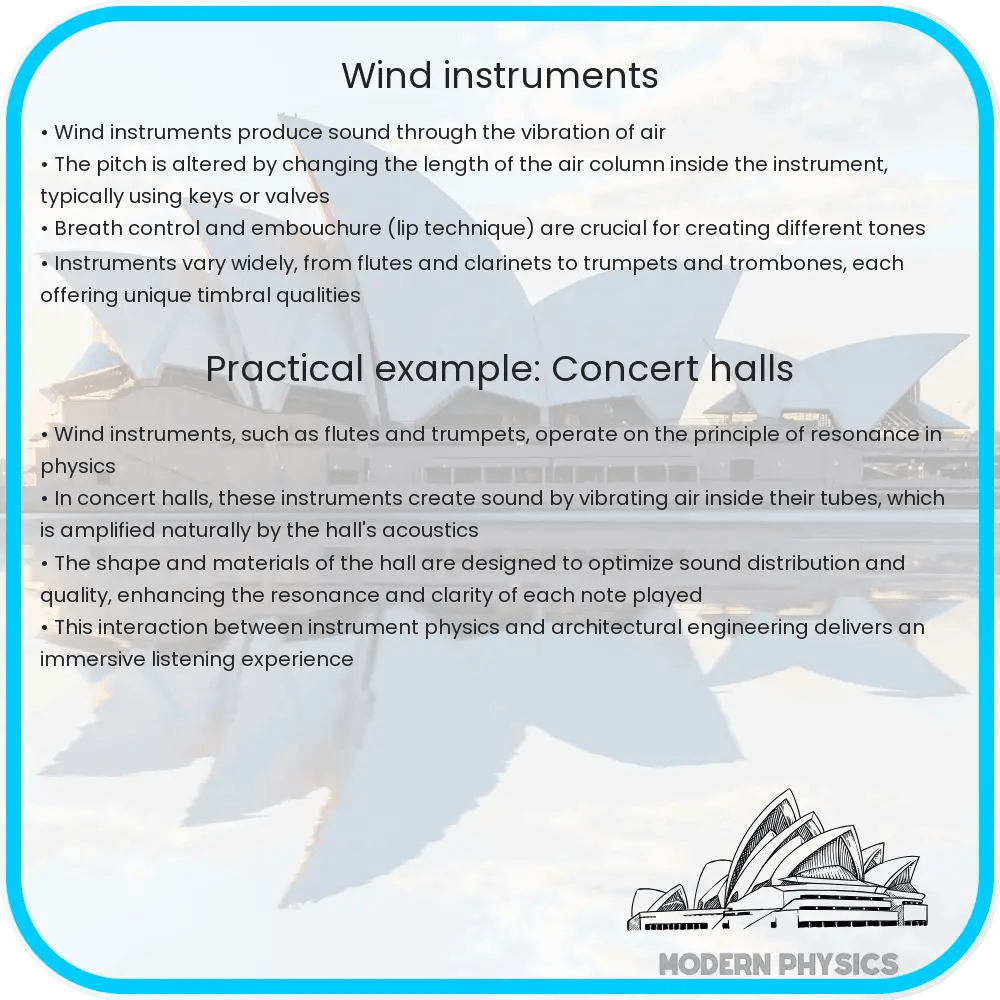 Wind instruments

• Wind instruments produce sound through the vibration of air
• The pitch is altered by changing the length of the air column inside the instrument, typically using keys or valves
• Breath control and embouchure (lip technique) are crucial for creating different tones
• Instruments vary widely, from flutes and clarinets to trumpets and trombones, each offering unique timbral qualities

Practical example: Concert halls

• Wind instruments, such as flutes and trumpets, operate on the principle of resonance in physics
• In concert halls, these instruments create sound by vibrating air inside their tubes, which is amplified naturally by the hall's acoustics
• The shape and materials of the hall are designed to optimize sound distribution and quality, enhancing the resonance and clarity of each note played
• This interaction between instrument physics and architectural engineering delivers an immersive listening experience

MODERN PHYSICS